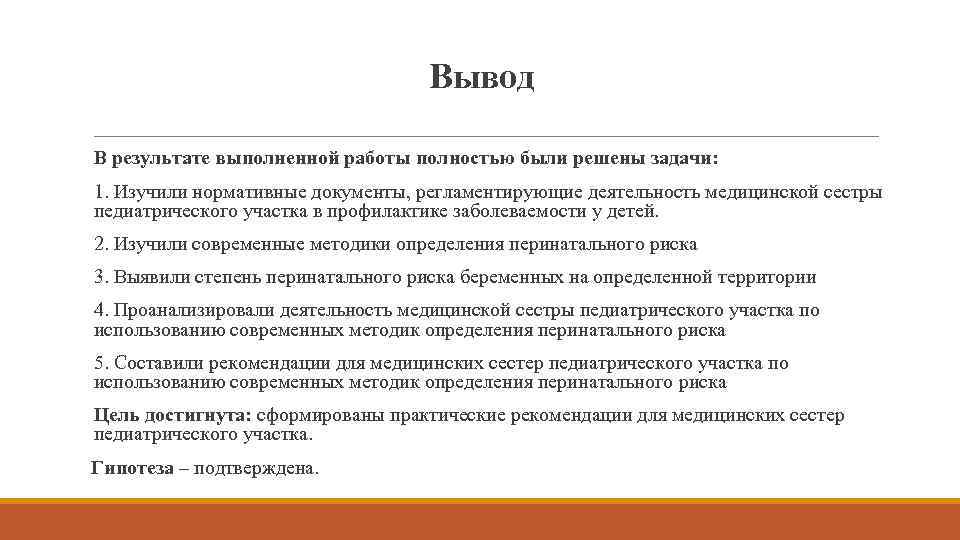 Вывод

В результате выполненной работы полностью были решены задачи:

1. Изучили нормативные документы, регламентирующие деятельность медицинской сестры педиатрического участка в профилактике заболеваемости у детей.

2. Изучили современные методики определения перинатального риска

3. Выявили степень перинатального риска беременных на определенной территории

4. Проанализировали деятельность медицинской сестры педиатрического участка по использованию современных методик определения перинатального риска

5. Составили рекомендации для медицинских сестер педиатрического участка по использованию современных методик определения перинатального риска

Цель достигнута: сформированы практические рекомендации для медицинских сестер педиатрического участка.

Гипотеза – подтверждена.